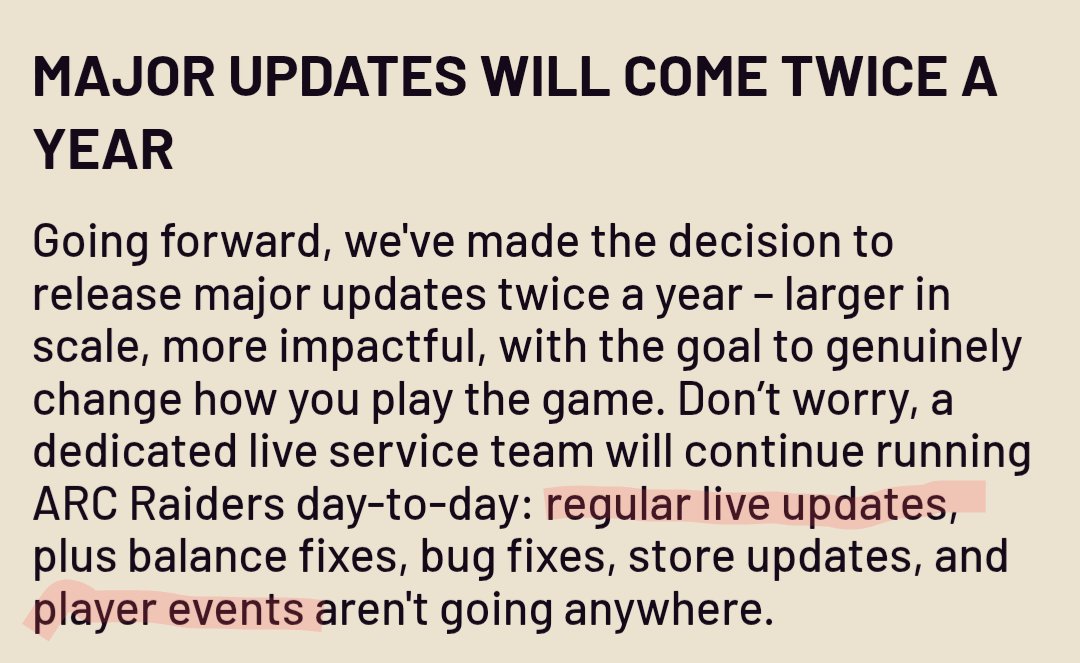 MAJOR UPDATES WILL COME TWICE A YEAR

Going forward, we've made the decision to release major updates twice a year – larger in scale, more impactful, with the goal to genuinely change how you play the game. Don’t worry, a dedicated live service team will continue running ARC Raiders day-to-day: regular live updates, plus balance fixes, bug fixes, store updates, and player events aren't going anywhere.